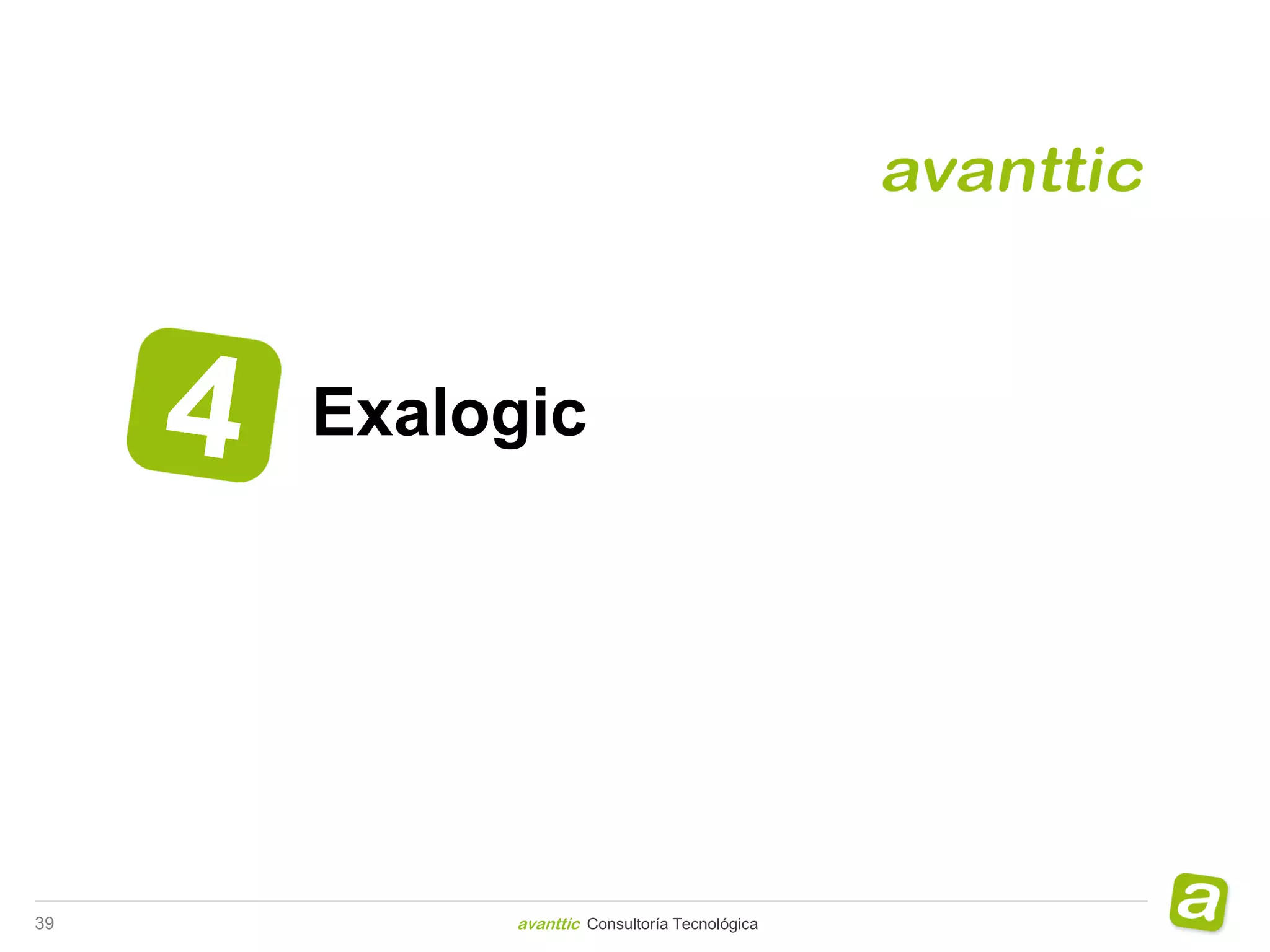 avanttic

4 Exalogic

39

avanttic Consultoría Tecnológica

a